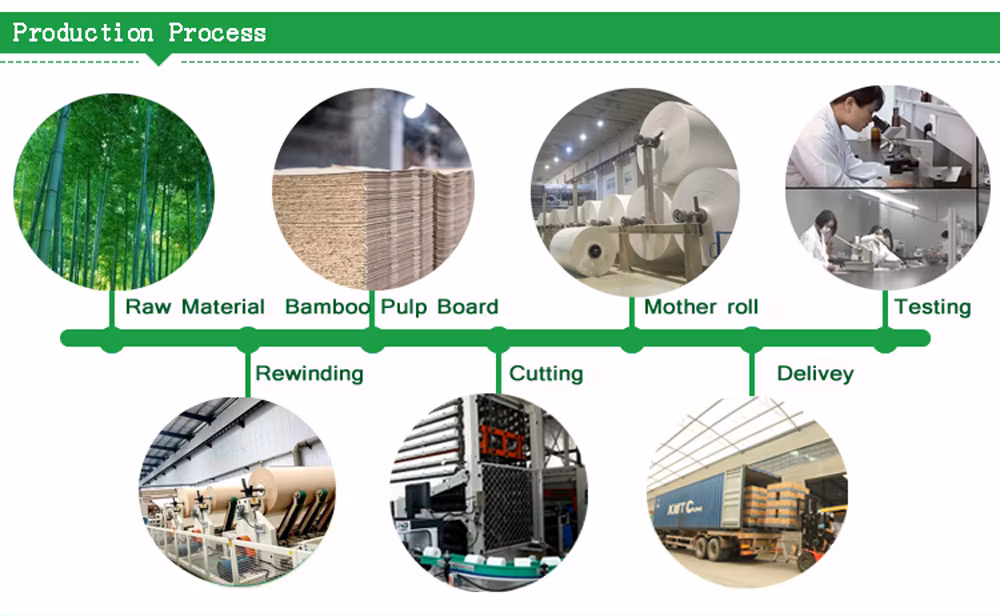 Production Process

Raw Material

Bamboo Pulp Board

Mother roll

Testing

Rewinding

Cutting

Delivey

KMTC